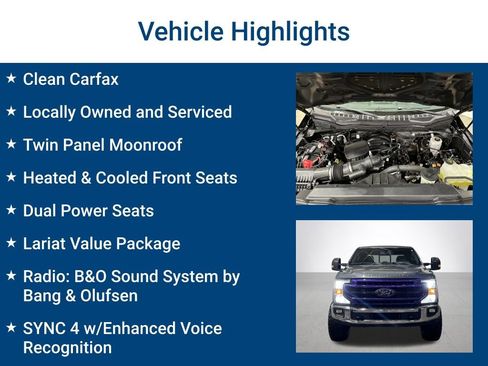 Vehicle Highlights

★ Clean Carfax

★ Locally Owned and Serviced

★ Twin Panel Moonroof

★ Heated & Cooled Front Seats

★ Dual Power Seats

★ Lariat Value Package

★ Radio: B&O Sound System by Bang & Olufsen

★ SYNC 4 w/Enhanced Voice Recognition